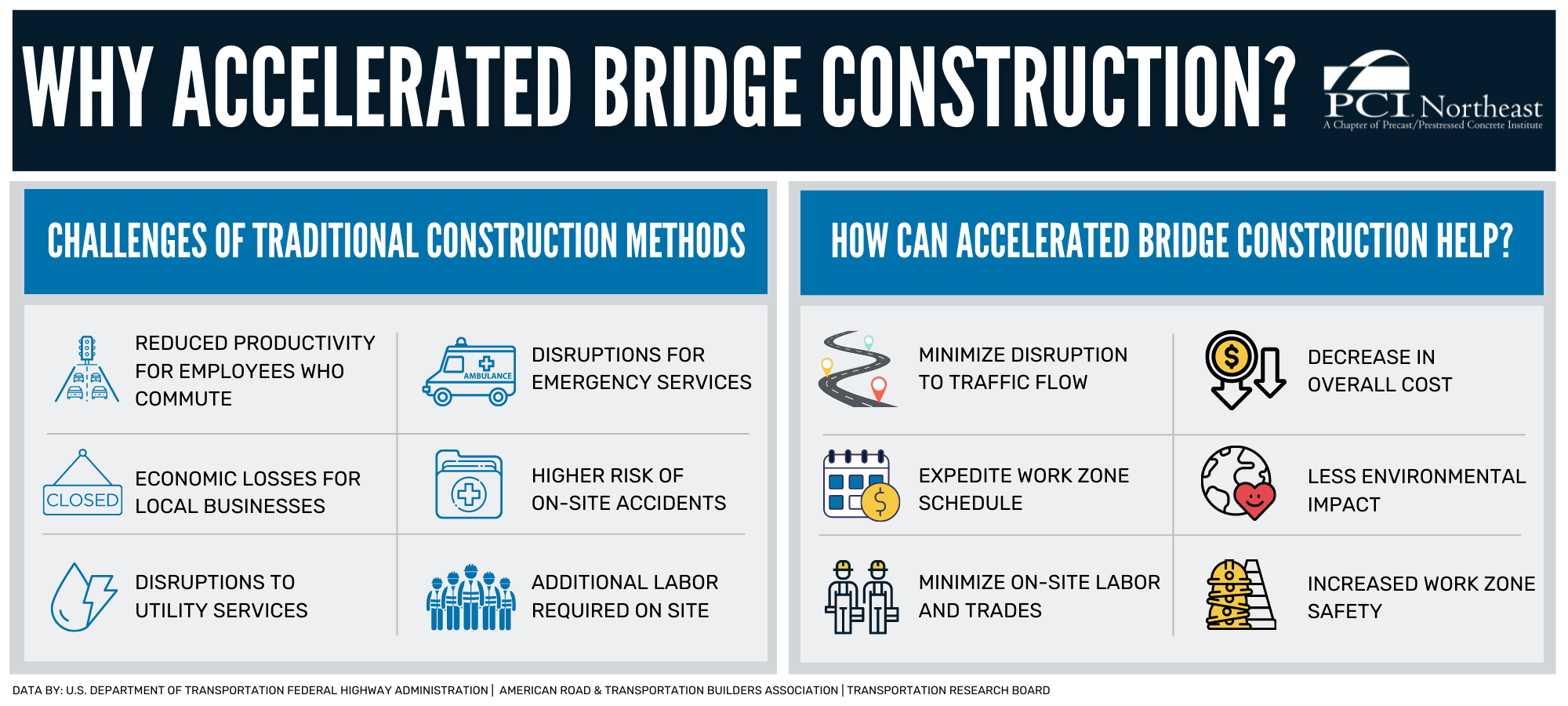 WHY ACCELERATED BRIDGE CONSTRUCTION?

PCI Northeast
A Chapter of Precast/Prestressed Concrete Institute

CHALLENGES OF TRADITIONAL CONSTRUCTION METHODS

REDUCED PRODUCTIVITY FOR EMPLOYEES WHO COMMUTE

AMBULANCE

DISRUPTIONS FOR EMERGENCY SERVICES

CLOSED

ECONOMIC LOSSES FOR LOCAL BUSINESSES

HIGHER RISK OF ON-SITE ACCIDENTS

DISRUPTIONS TO UTILITY SERVICES

ADDITIONAL LABOR REQUIRED ON SITE

HOW CAN ACCELERATED BRIDGE CONSTRUCTION HELP?

MINIMIZE DISRUPTION TO TRAFFIC FLOW

DECREASE IN OVERALL COST

EXPEDITE WORK ZONE SCHEDULE

LESS ENVIRONMENTAL IMPACT

MINIMIZE ON-SITE LABOR AND TRADES

INCREASED WORK ZONE SAFETY

DATA BY: U.S. DEPARTMENT OF TRANSPORTATION FEDERAL HIGHWAY ADMINISTRATION | AMERICAN ROAD & TRANSPORTATION BUILDERS ASSOCIATION | TRANSPORTATION RESEARCH BOARD